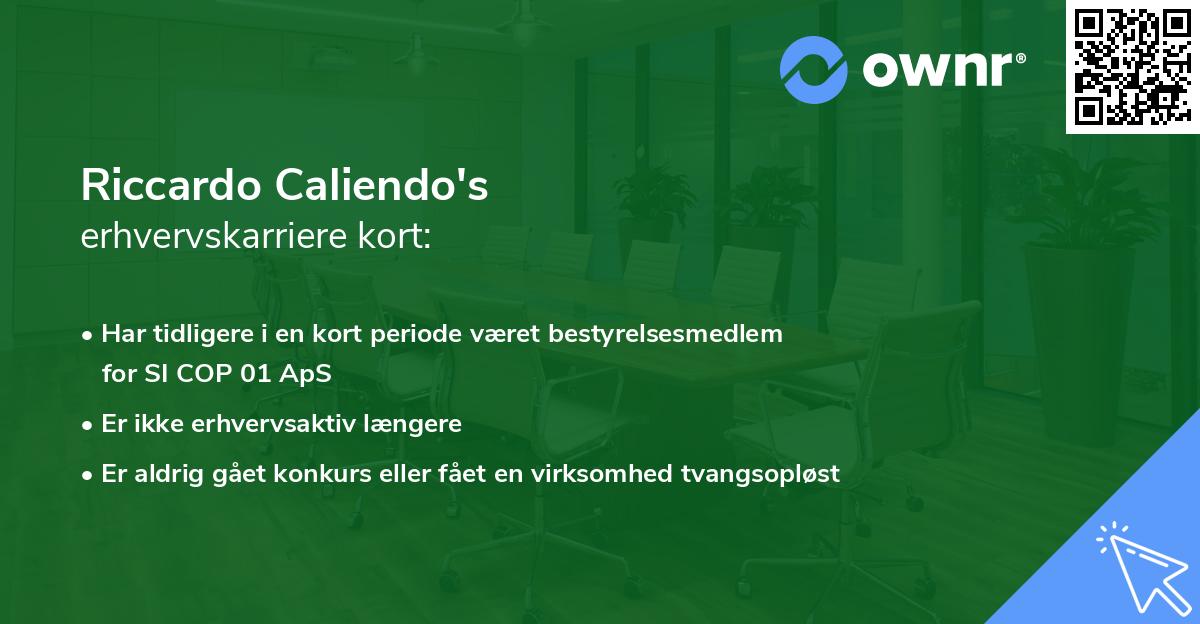 ownr®

Riccardo Caliendo's
erhvervskarriere kort:

• Har tidligere i en kort periode været bestyrelsesmedlem for SI COP 01 ApS
• Er ikke erhvervsaktiv længere
• Er aldrig gået konkurs eller fået en virksomhed tvangsopløst